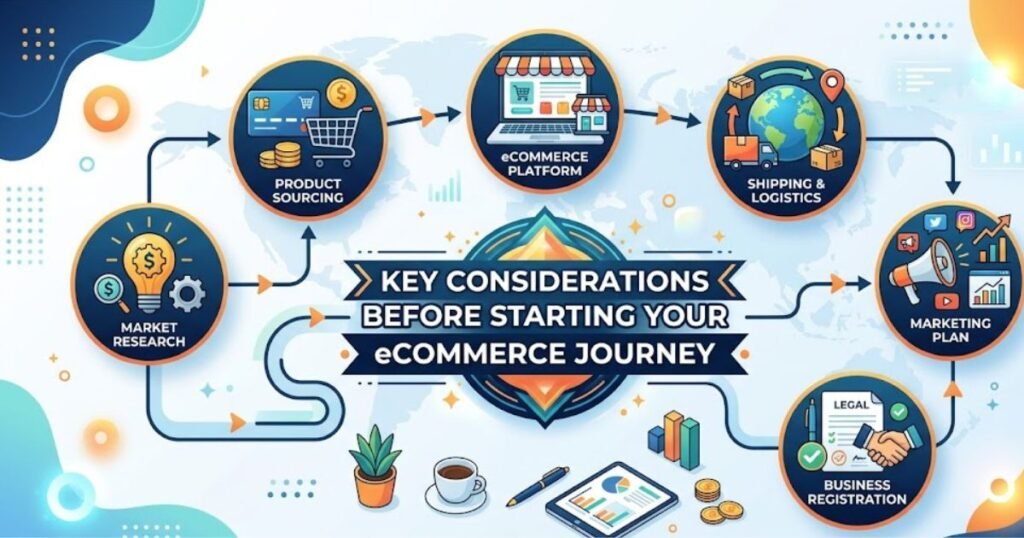 KEY CONSIDERATIONS BEFORE STARTING YOUR eCOMMERCE JOURNEY

MARKET RESEARCH

PRODUCT SOURCING

eCOMMERCE PLATFORM

SHIPPING & LOGISTICS

MARKETING PLAN

LEGAL

BUSINESS REGISTRATION